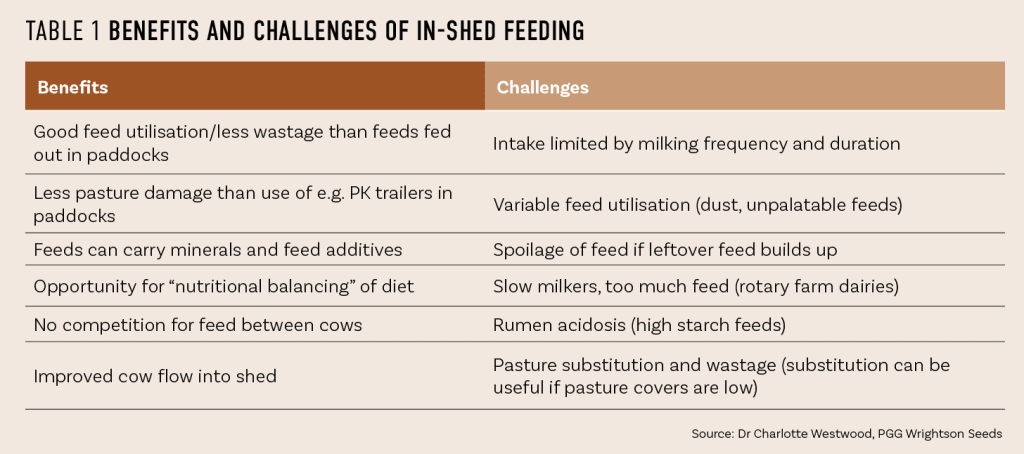 TABLE 1 BENEFITS AND CHALLENGES OF IN-SHED FEEDING

| Benefits | Challenges |
|---|---|
| Good feed utilisation/less wastage than feeds fed out in paddocks | Intake limited by milking frequency and duration |
| Less pasture damage than use of e.g. PK trailers in paddocks | Variable feed utilisation (dust, unpalatable feeds) |
| Feeds can carry minerals and feed additives | Spoilage of feed if leftover feed builds up |
| Opportunity for “nutritional balancing” of diet | Slow milkers, too much feed (rotary farm dairies) |
| No competition for feed between cows | Rumen acidosis (high starch feeds) |
| Improved cow flow into shed | Pasture substitution and wastage (substitution can be useful if pasture covers are low) |

Source: Dr Charlotte Westwood, PGG Wrightson Seeds